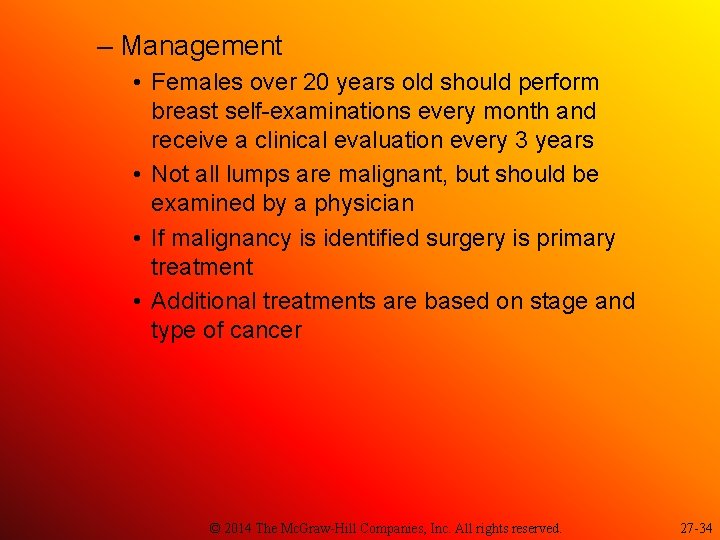 – Management

• Females over 20 years old should perform breast self-examinations every month and receive a clinical evaluation every 3 years

• Not all lumps are malignant, but should be examined by a physician

• If malignancy is identified surgery is primary treatment

• Additional treatments are based on stage and type of cancer

© 2014 The McGraw-Hill Companies, Inc. All rights reserved.

27-34